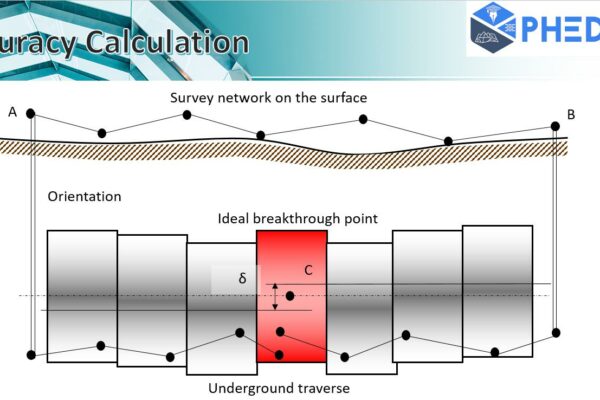 uracy Calculation

PHED

Survey network on the surface

A

B

Orientation

Ideal breakthrough point

δ

C

Underground traverse